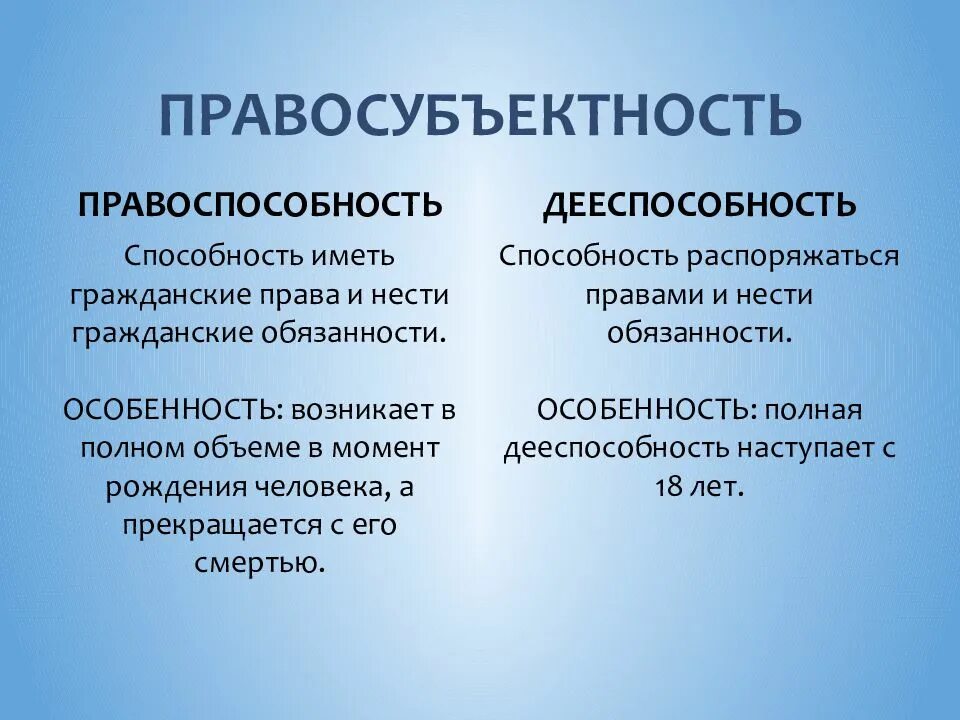 ПРАВОСУБЪЕКТНОСТЬ

ПРАВОСПОСОБНОСТЬ

Способность иметь гражданские права и нести гражданские обязанности.

ОСОБЕННОСТЬ: возникает в полном объеме в момент рождения человека, а прекращается с его смертью.

ДЕЕСПОСОБНОСТЬ

Способность распоряжаться правами и нести обязанности.

ОСОБЕННОСТЬ: полная дееспособность наступает с 18 лет.